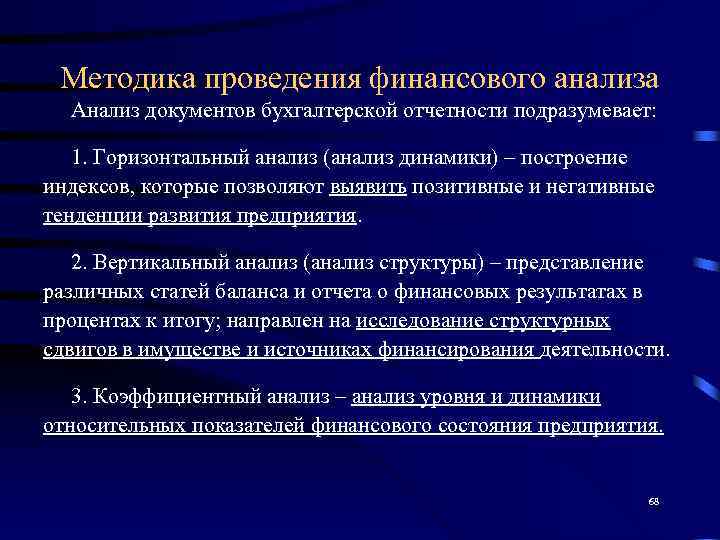 Методика проведения финансового анализа

Анализ документов бухгалтерской отчетности подразумевает:

1. Горизонтальный анализ (анализ динамики) – построение индексов, которые позволяют выявить позитивные и негативные тенденции развития предприятия.

2. Вертикальный анализ (анализ структуры) – представление различных статей баланса и отчета о финансовых результатах в процентах к итогу; направлен на исследование структурных сдвигов в имуществе и источниках финансирования деятельности.

3. Коэффициентный анализ – анализ уровня и динамики относительных показателей финансового состояния предприятия.

68